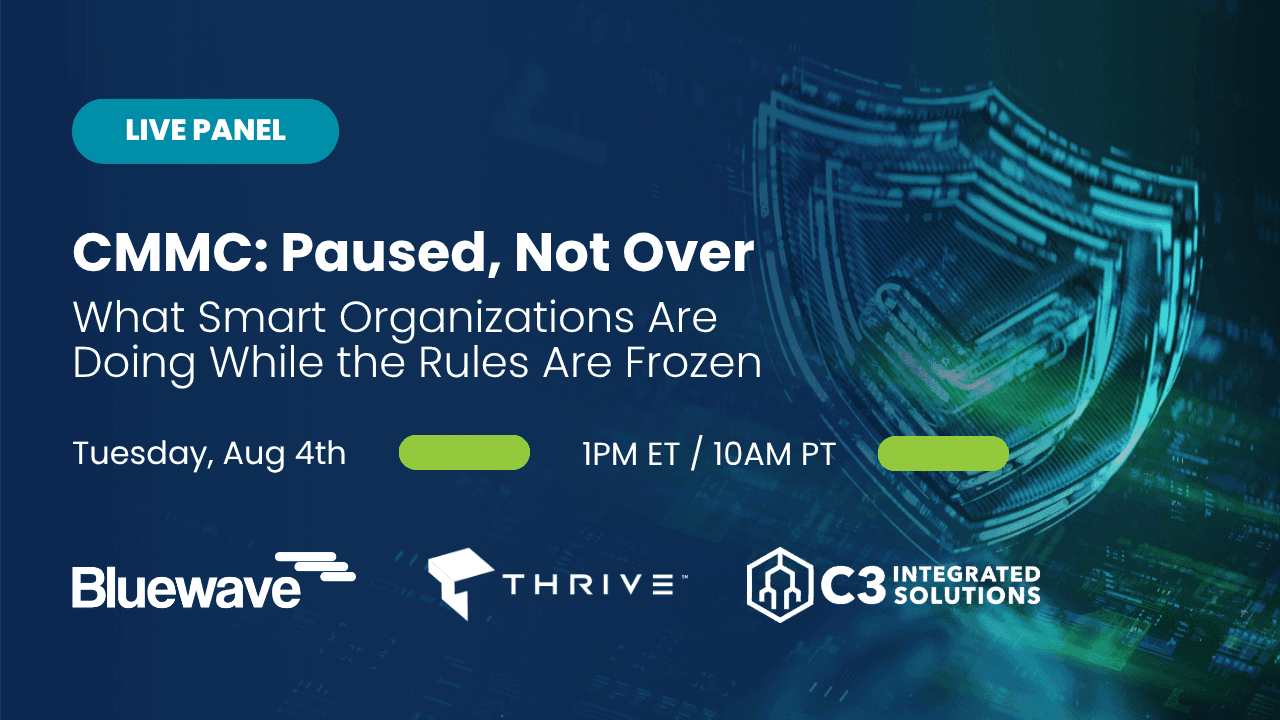 LIVE PANEL

CMMC: Paused, Not Over

What Smart Organizations Are Doing While the Rules Are Frozen

Tuesday, Aug 4th

1PM ET / 10AM PT

Bluewave

THRIVE™

C3 INTEGRATED SOLUTIONS